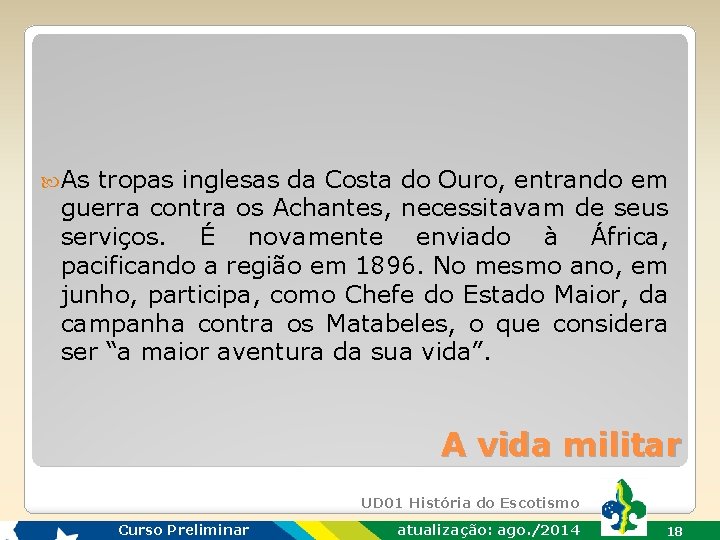 As tropas inglesas da Costa do Ouro, entrando em guerra contra os Achantes, necessitavam de seus serviços. É novamente enviado à África, pacificando a região em 1896. No mesmo ano, em junho, participa, como Chefe do Estado Maior, da campanha contra os Matabeles, o que considera ser “a maior aventura da sua vida”.

A vida militar

UD01 História do Escotismo

Curso Preliminar

atualização: ago./2014

18